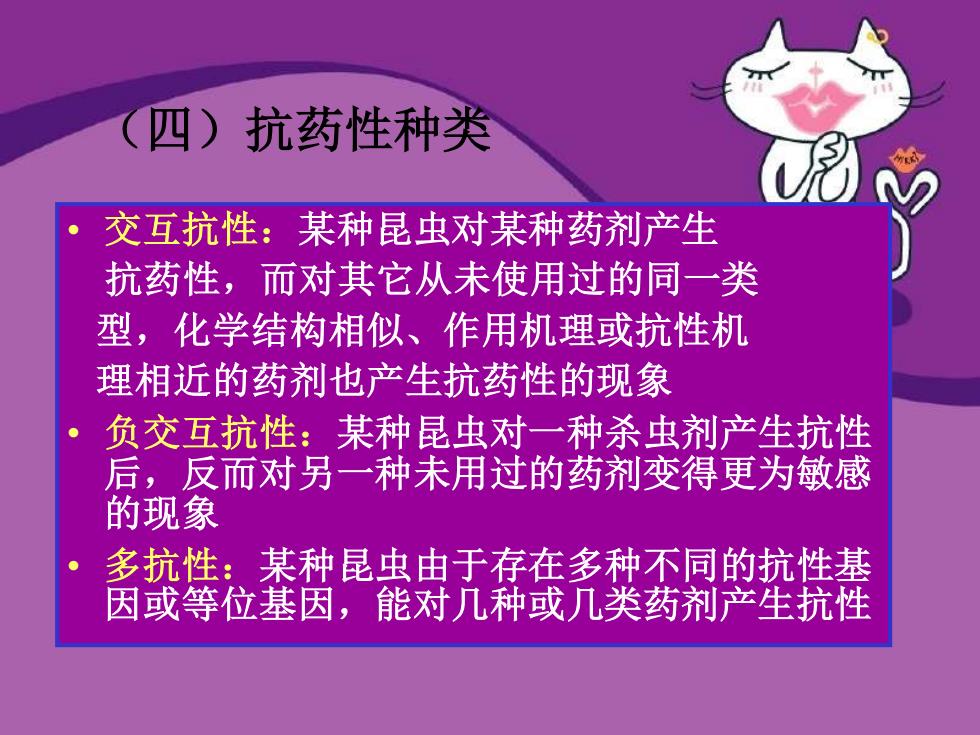 （四）抗药性种类

• 交互抗性：某种昆虫对某种药剂产生抗药性，而对其它从未使用过的同一类型，化学结构相似、作用机理或抗性机理相近的药剂也产生抗药性的现象

• 负交互抗性：某种昆虫对一种杀虫剂产生抗性后，反而对另一种未用过的药剂变得更为敏感的现象

• 多抗性：某种昆虫由于存在多种不同的抗性基因或等位基因，能对几种或几类药剂产生抗性